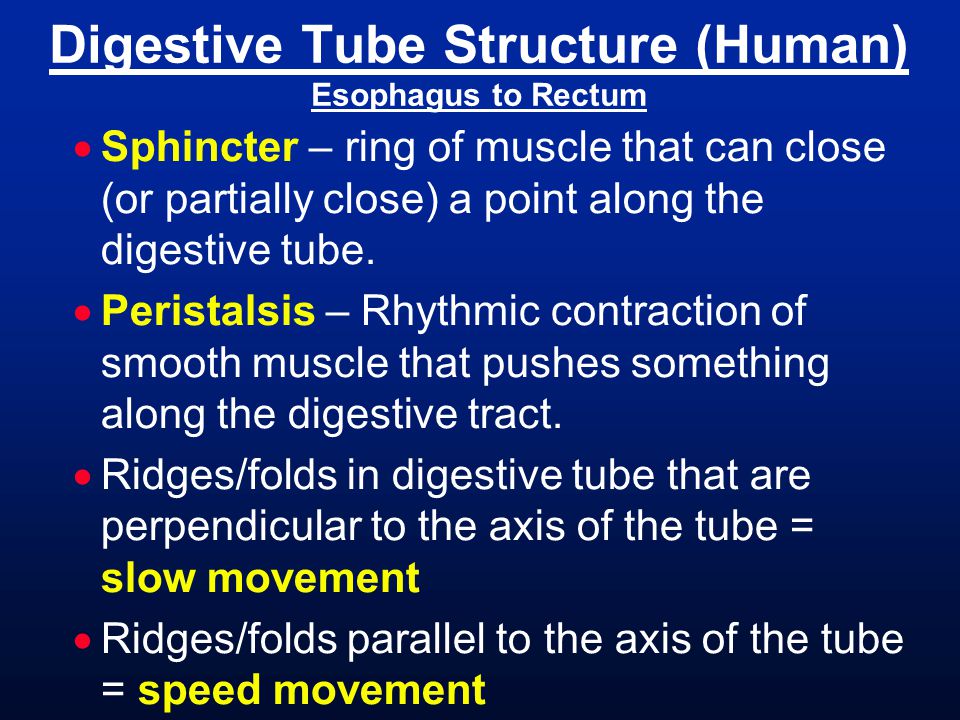 Digestive Tube Structure (Human)
Esophagus to Rectum

• Sphincter – ring of muscle that can close (or partially close) a point along the digestive tube.

• Peristalsis – Rhythmic contraction of smooth muscle that pushes something along the digestive tract.

• Ridges/folds in digestive tube that are perpendicular to the axis of the tube = slow movement

• Ridges/folds parallel to the axis of the tube = speed movement